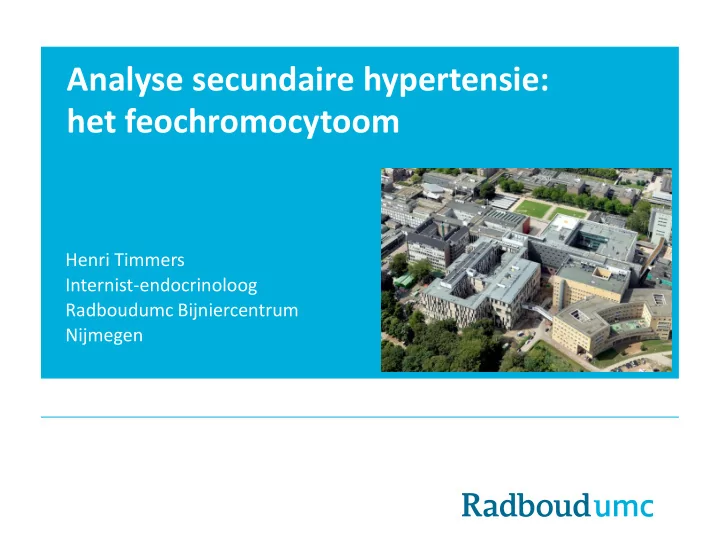 Analyse secundaire hypertensie: het feochromocytoom

Henri Timmers
Internist-endocrinoloog
Radboudumc Bijniercentrum
Nijmegen

Radboudumc